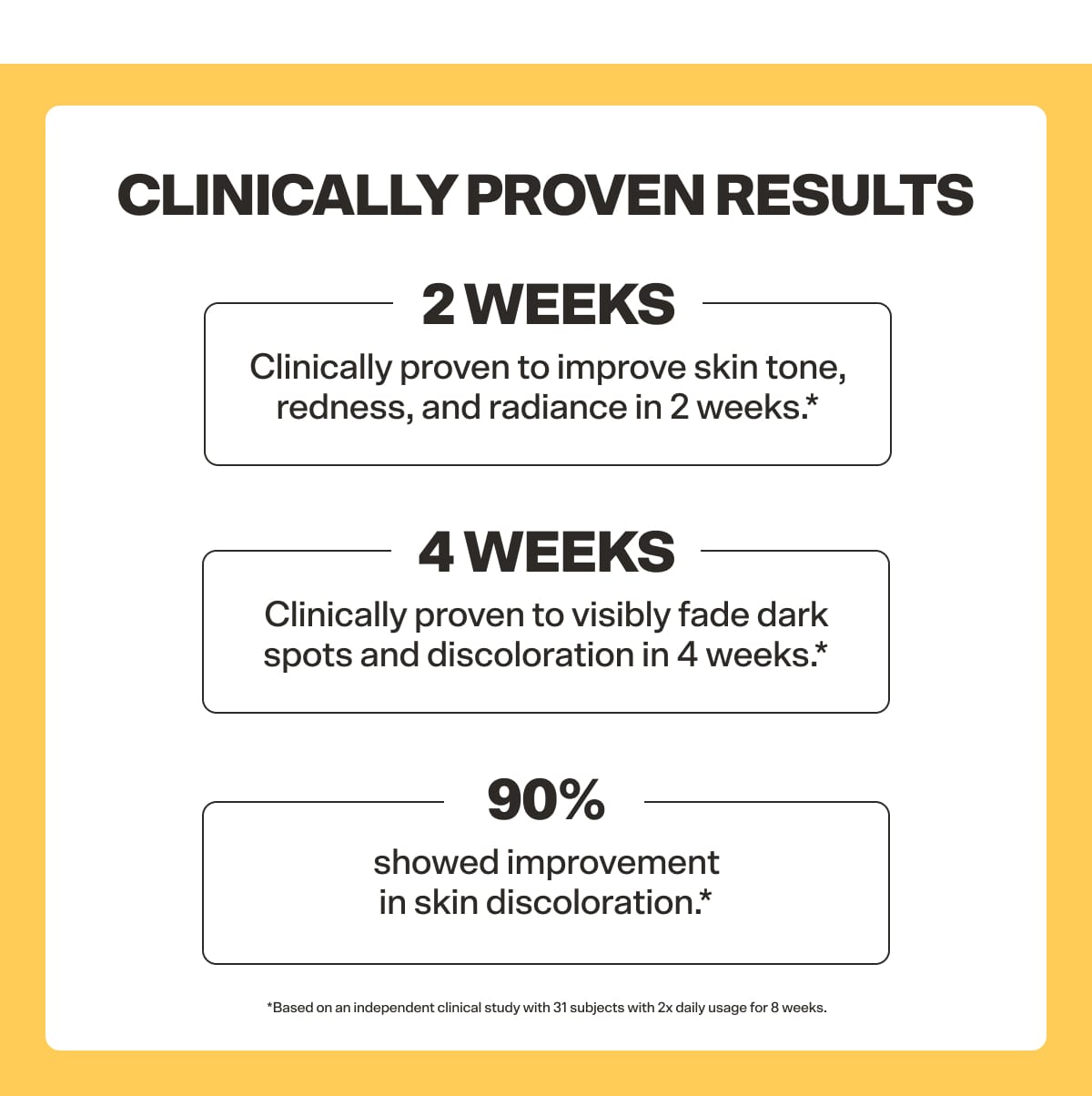 CLINICALLY PROVEN RESULTS

2 WEEKS

Clinically proven to improve skin tone, redness, and radiance in 2 weeks.*

4 WEEKS

Clinically proven to visibly fade dark spots and discoloration in 4 weeks.*

90%

showed improvement in skin discoloration.*

*Based on an independent clinical study with 31 subjects with 2x daily usage for 8 weeks.